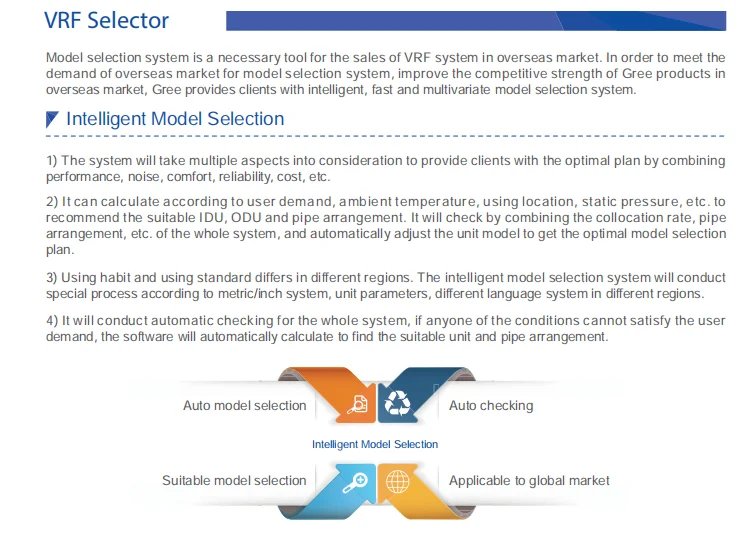 VRF Selector

Model selection system is a necessary tool for the sales of VRF system in overseas market. In order to meet the demand of overseas market for model selection system, improve the competitive strength of Gree products in overseas market, Gree provides clients with intelligent, fast and multivariate model selection system.

Intelligent Model Selection

1) The system will take multiple aspects into consideration to provide clients with the optimal plan by combining performance, noise, comfort, reliability, cost, etc.

2) It can calculate according to user demand, ambient temperature, using location, static pressure, etc. to recommend the suitable IDU, ODU and pipe arrangement. It will check by combining the collocation rate, pipe arrangement, etc. of the whole system, and automatically adjust the unit model to get the optimal model selection plan.

3) Using habit and using standard differs in different regions. The intelligent model selection system will conduct special process according to metric/inch system, unit parameters, different language system in different regions.

4) It will conduct automatic checking for the whole system, if anyone of the conditions cannot satisfy the user demand, the software will automatically calculate to find the suitable unit and pipe arrangement.

Auto model selection

Auto checking

Intelligent Model Selection

Suitable model selection

Applicable to global market